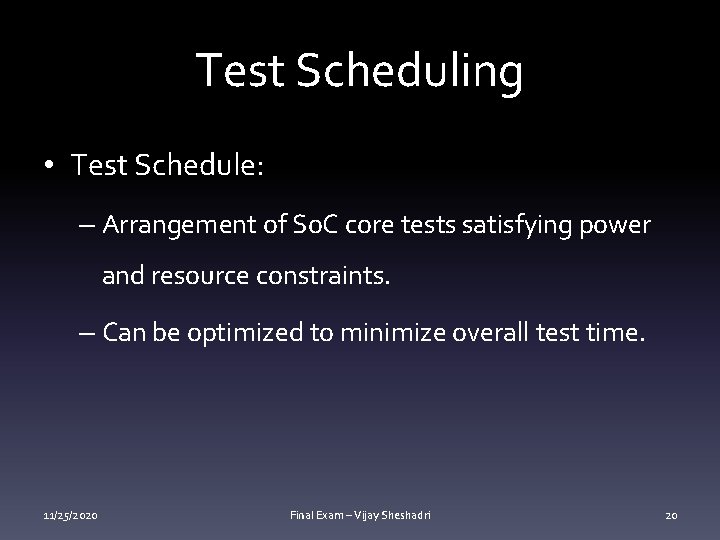 Test Scheduling

• Test Schedule:

– Arrangement of SoC core tests satisfying power and resource constraints.

– Can be optimized to minimize overall test time.

11/25/2020

Final Exam – Vijay Sheshadri

20